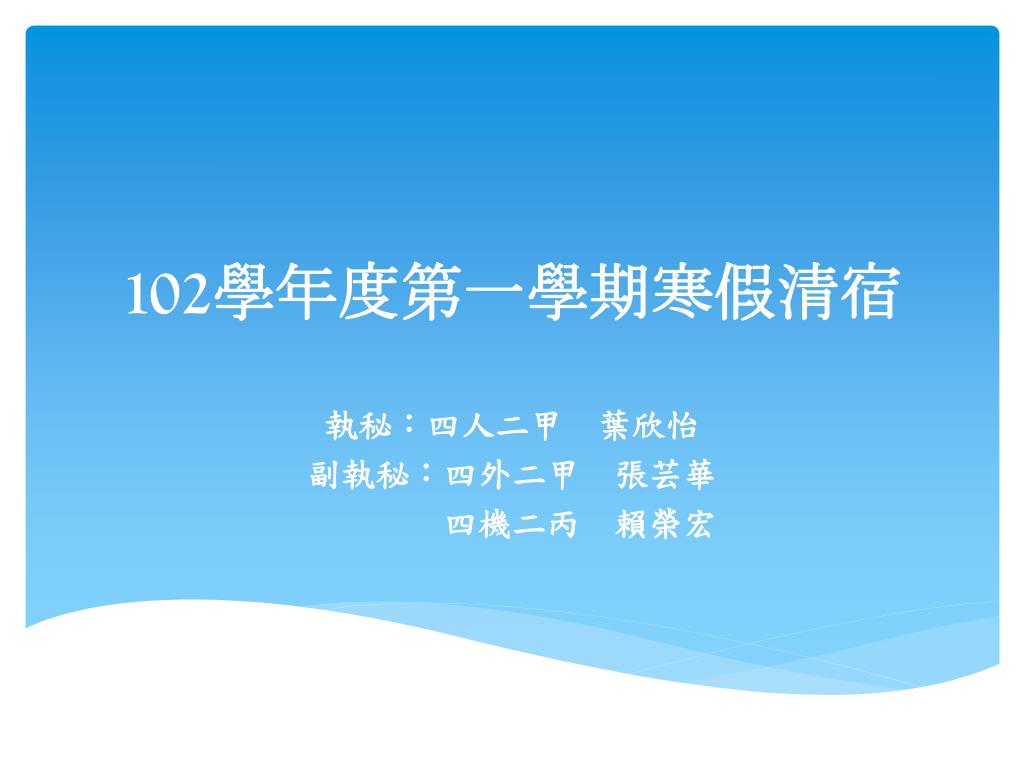 102學年度第一學期寒假清宿

執秘：四人二甲　葉欣怡
副執秘：四外二甲　張芸華
四機二丙　賴榮宏